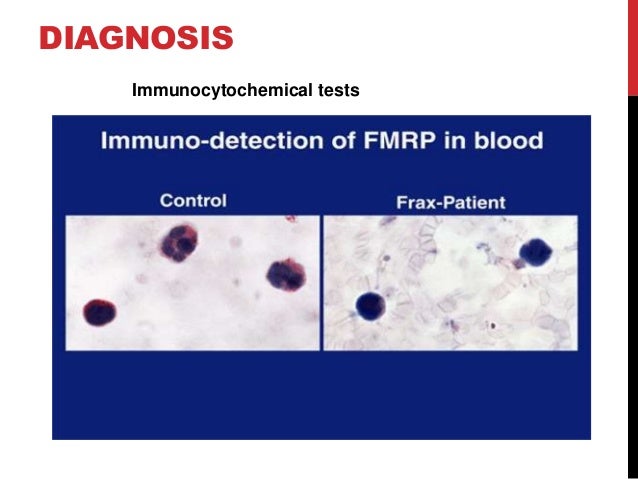 DIAGNOSIS

Immunocytochemical tests

Immuno-detection of FMRP in blood

Control

Frax-Patient